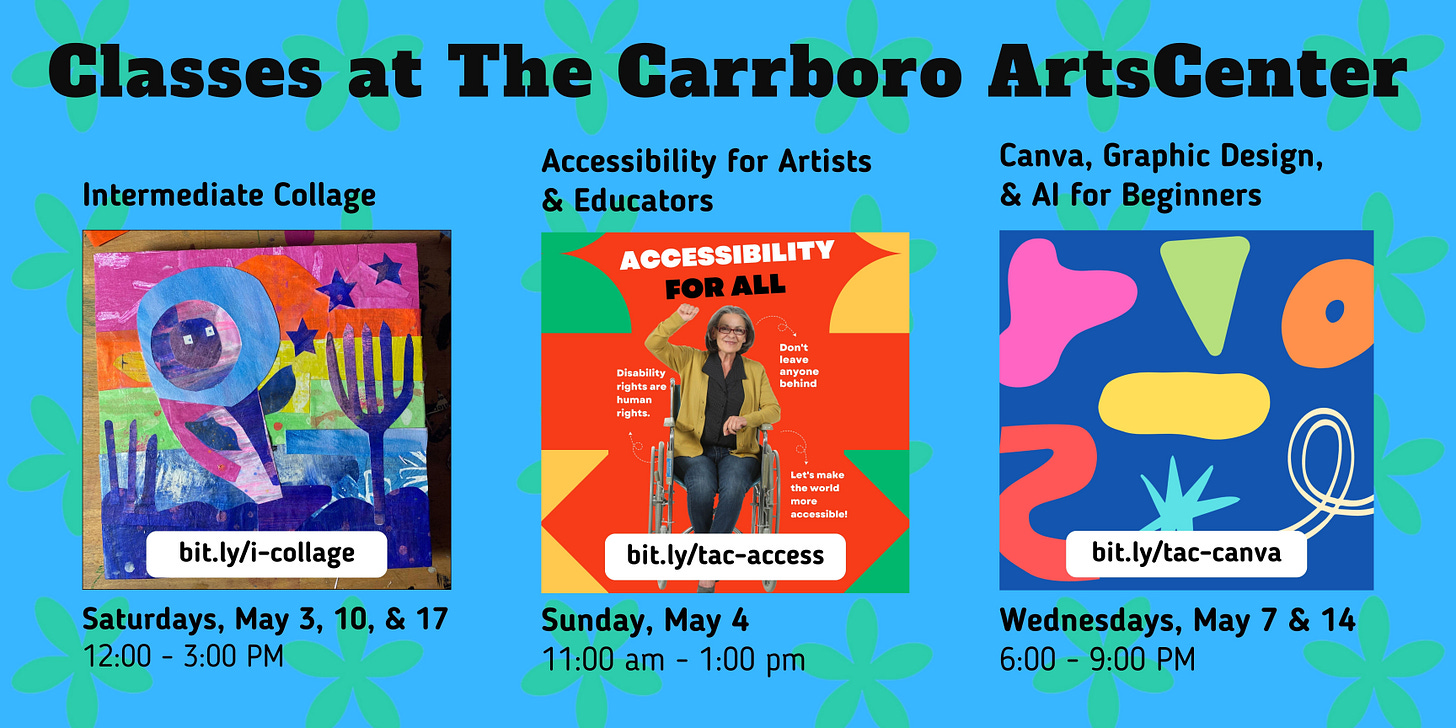 Classes at The Carrboro ArtsCenter

Intermediate Collage

bit.ly/i-collage

Saturdays, May 3, 10, & 17
12:00 - 3:00 PM

Accessibility for Artists & Educators

ACCESSIBILITY FOR ALL

Disability rights are human rights.

Don't leave anyone behind

Let's make the world more accessible!

bit.ly/tac-access

Sunday, May 4
11:00 am - 1:00 pm

Canva, Graphic Design, & AI for Beginners

bit.ly/tac-canva

Wednesdays, May 7 & 14
6:00 - 9:00 PM